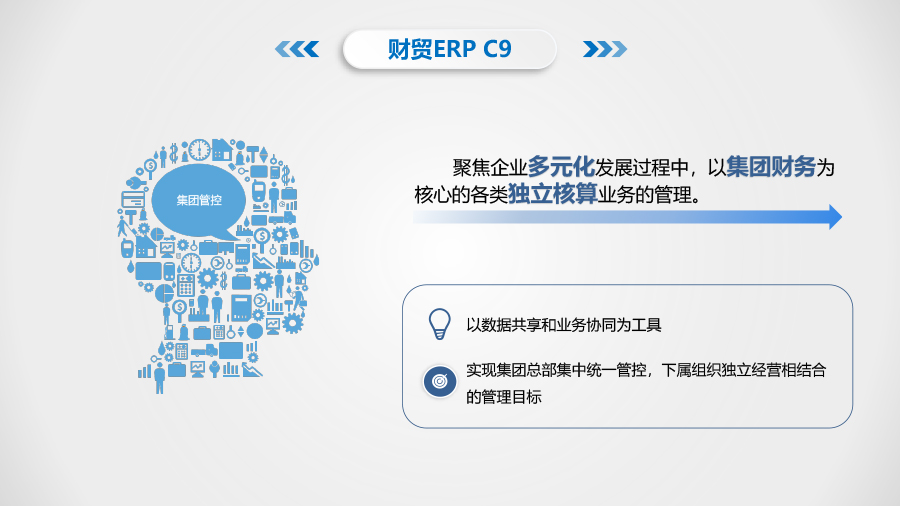 财贸ERP C9

集团管控

聚焦企业多元化发展过程中，以集团财务为核心的各类独立核算业务的管理。

以数据共享和业务协同为工具

实现集团总部集中统一管控，下属组织独立经营相结合的管理目标